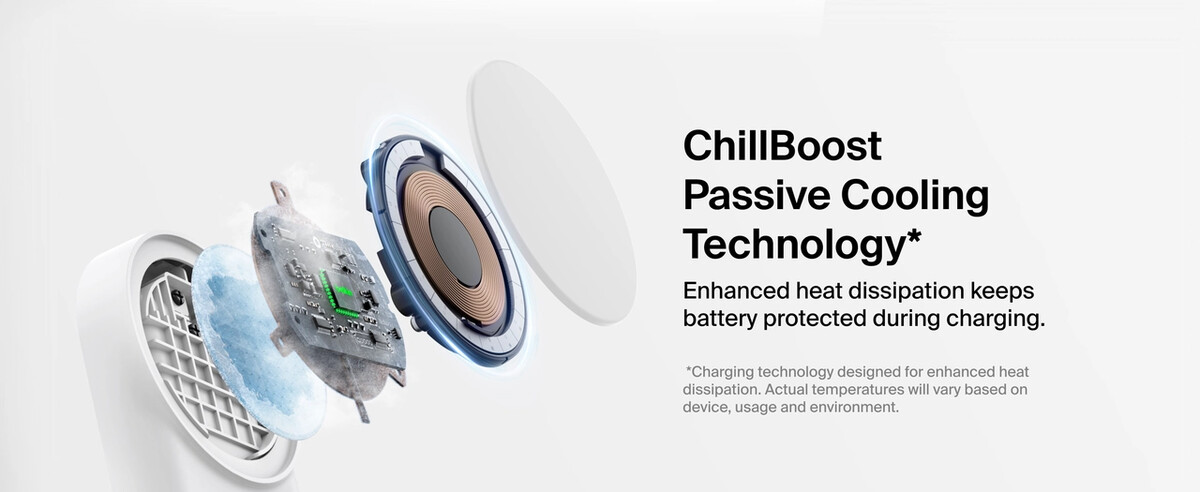 ChillBoost Passive Cooling Technology*

Enhanced heat dissipation keeps battery protected during charging.

*Charging technology designed for enhanced heat dissipation. Actual temperatures will vary based on device, usage and environment.